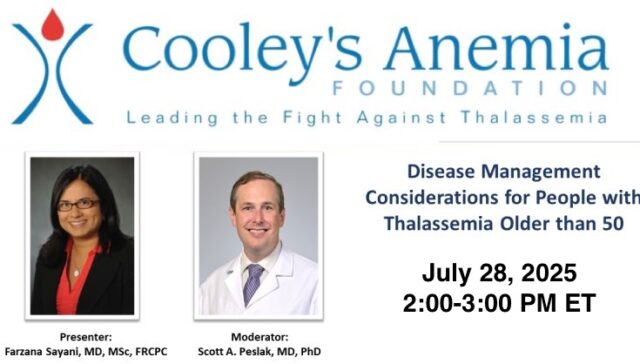 Cooley's Anemia
FOUNDATION
Leading the Fight Against Thalassemia

Presenter:
Farzana Sayani, MD, MSc, FRCPC

Moderator:
Scott A. Peslak, MD, PhD

Disease Management Considerations for People with Thalassemia Older than 50

July 28, 2025
2:00-3:00 PM ET